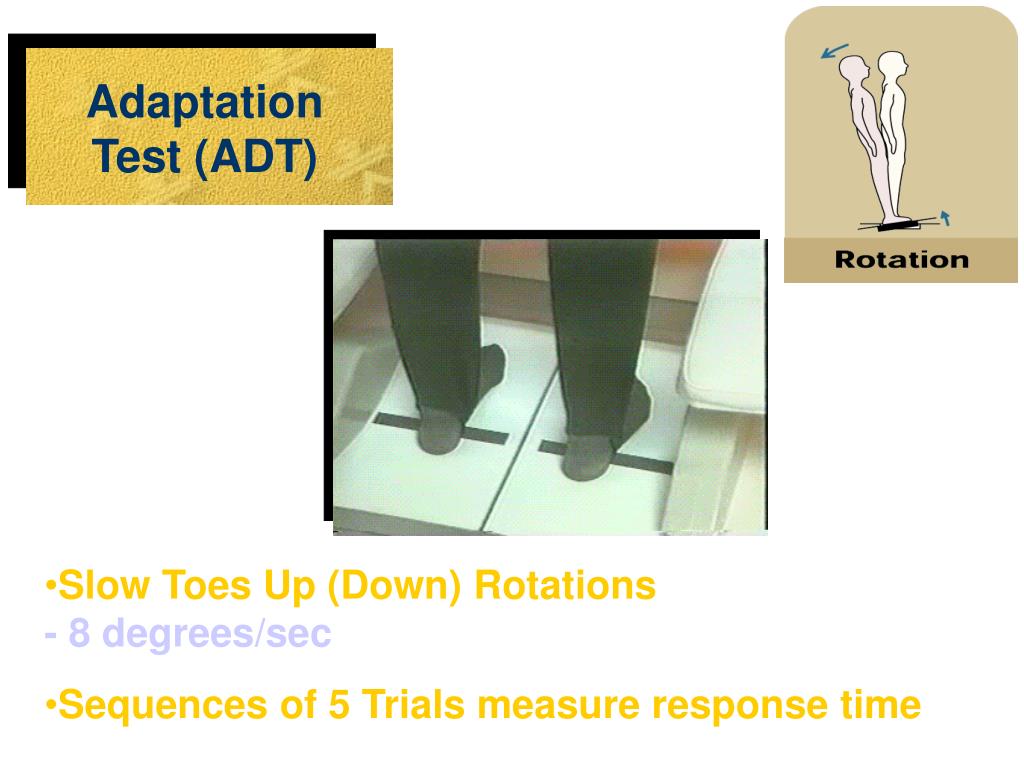 Adaptation Test (ADT)

Rotation

•Slow Toes Up (Down) Rotations
- 8 degrees/sec

•Sequences of 5 Trials measure response time